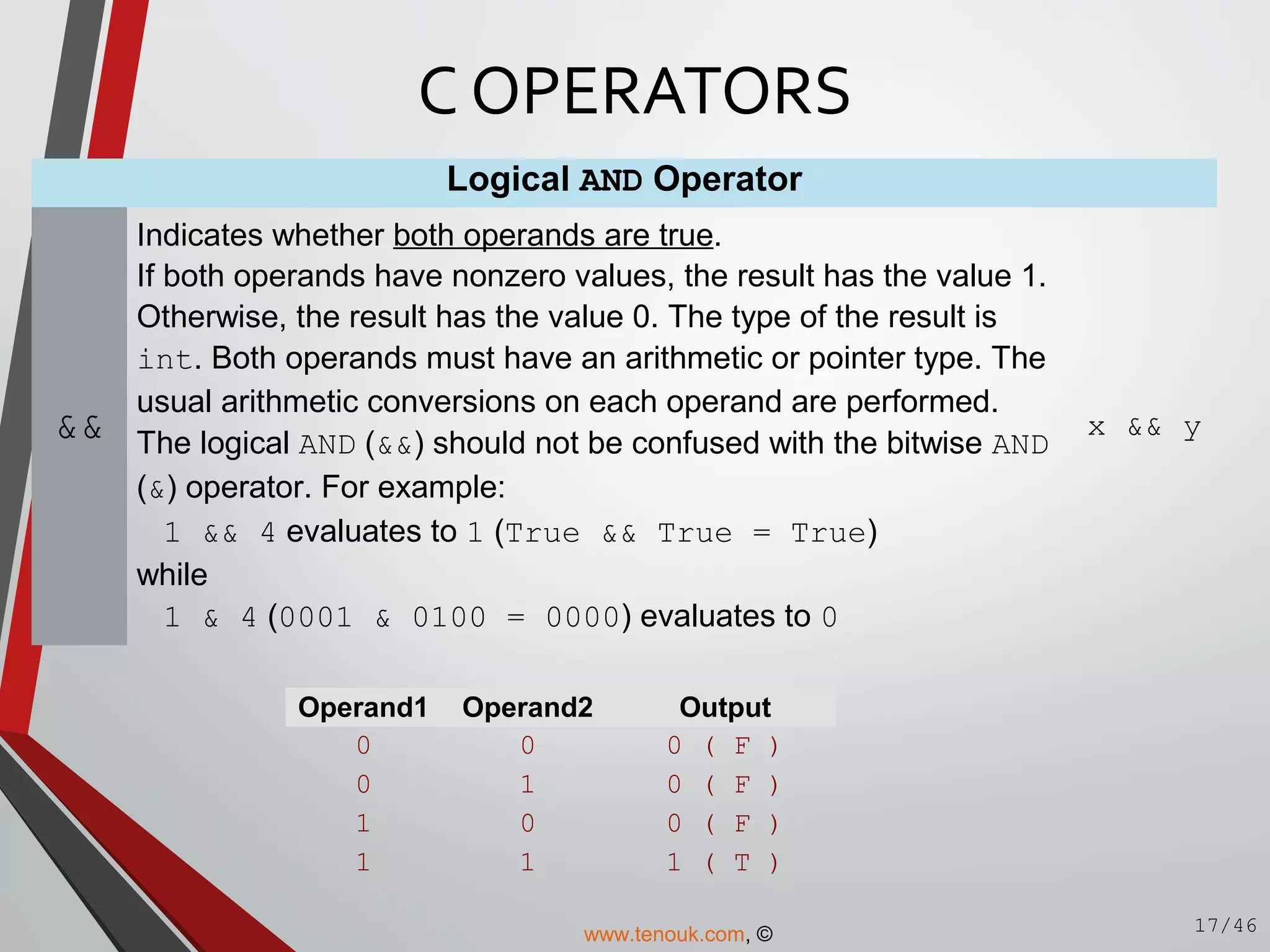 C OPERATORS

Logical AND Operator

&&

Indicates whether both operands are true.
If both operands have nonzero values, the result has the value 1. Otherwise, the result has the value 0. The type of the result is int. Both operands must have an arithmetic or pointer type. The usual arithmetic conversions on each operand are performed.
The logical AND (&&) should not be confused with the bitwise AND (&) operator. For example:
1 && 4 evaluates to 1 (True && True = True)
while
1 & 4 (0001 & 0100 = 0000) evaluates to 0

x && y

| Operand1 | Operand2 | Output |
|---|---|---|
| 0 | 0 | 0 ( F ) |
| 0 | 1 | 0 ( F ) |
| 1 | 0 | 0 ( F ) |
| 1 | 1 | 1 ( T ) |

www.tenouk.com, ©

17/46